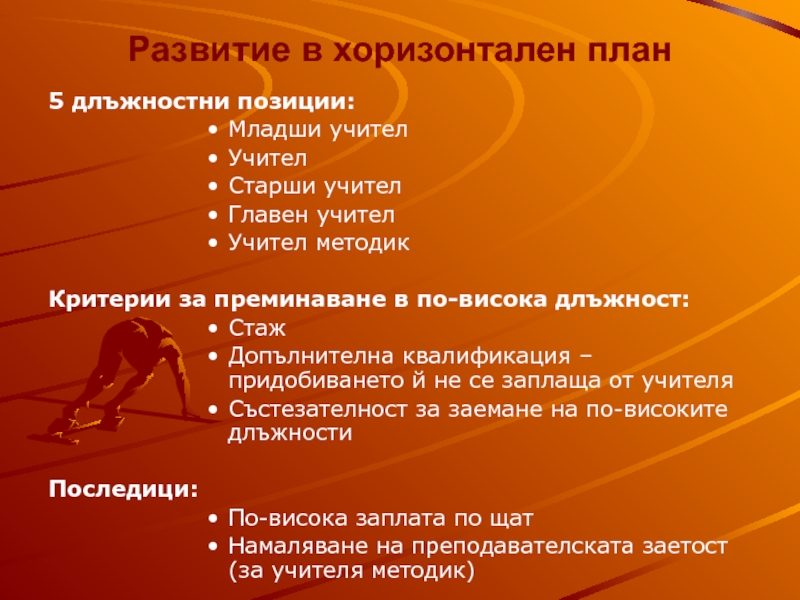 Развитие в хоризонтален план

5 длъжностни позиции:
• Младши учител
• Учител
• Старши учител
• Главен учител
• Учител методик

Критерии за преминаване в по-висока длъжност:
• Стаж
• Допълнителна квалификация – придобиването й не се заплаща от учителя
• Състезателност за заемане на по-високите длъжности

Последици:
• По-висока заплата по щат
• Намаляване на преподавателската заетост (за учителя методик)